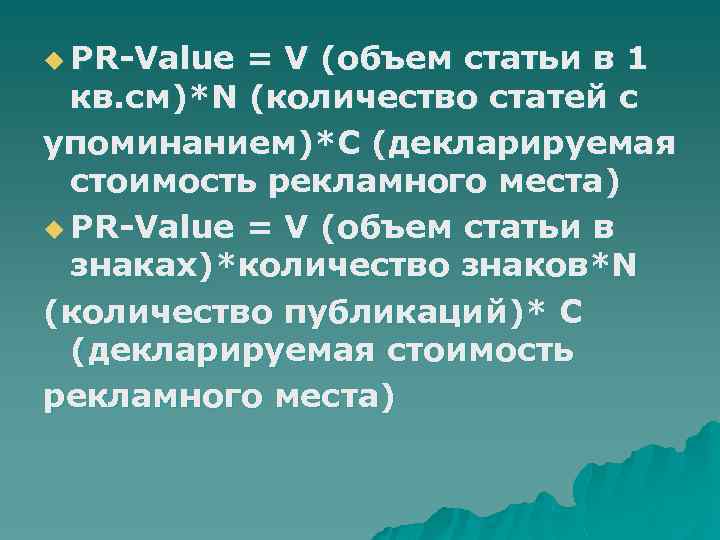 PR-Value = V (объем статьи в 1 кв.см)*N (количество статей с упоминанием)*C (декларируемая стоимость рекламного места)

PR-Value = V (объем статьи в знаках)*количество знаков*N (количество публикаций)* C (декларируемая стоимость рекламного места)